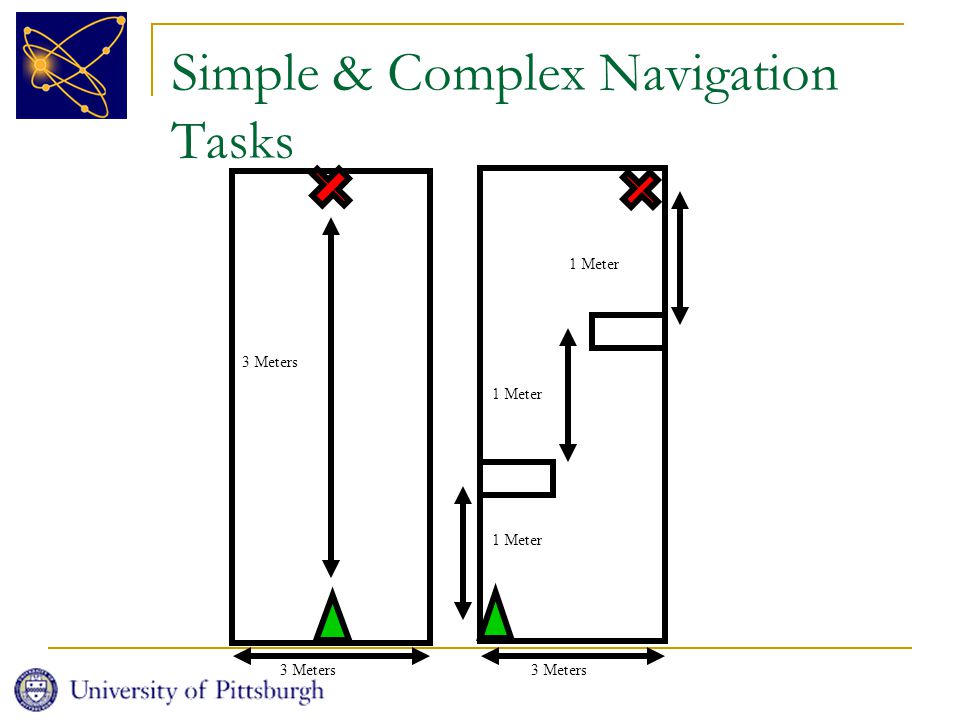 Simple & Complex Navigation Tasks

3 Meters

3 Meters

1 Meter

1 Meter

1 Meter

3 Meters

University of Pittsburgh